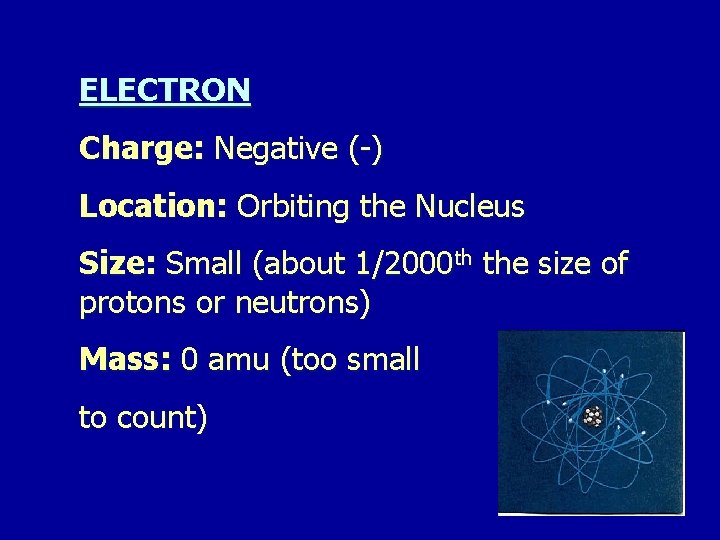 ELECTRON

Charge: Negative (-)

Location: Orbiting the Nucleus

Size: Small (about 1/2000$^{th}$ the size of protons or neutrons)

Mass: 0 amu (too small

to count)